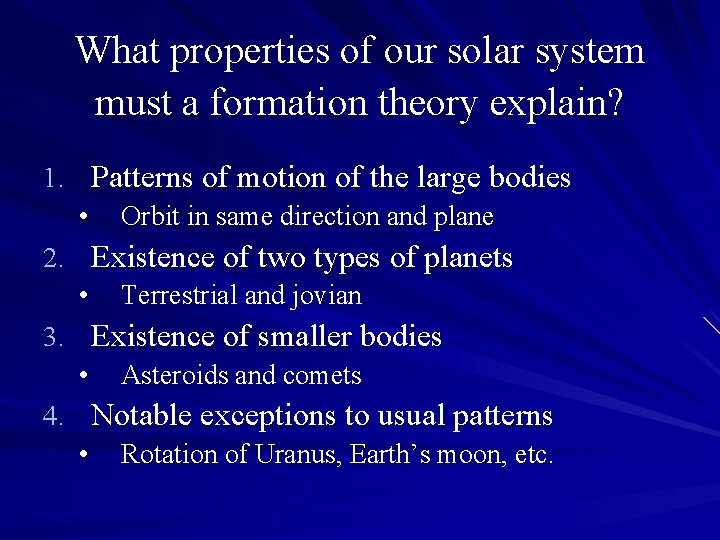 What properties of our solar system must a formation theory explain?

1. Patterns of motion of the large bodies
• Orbit in same direction and plane
2. Existence of two types of planets
• Terrestrial and jovian
3. Existence of smaller bodies
• Asteroids and comets
4. Notable exceptions to usual patterns
• Rotation of Uranus, Earth's moon, etc.